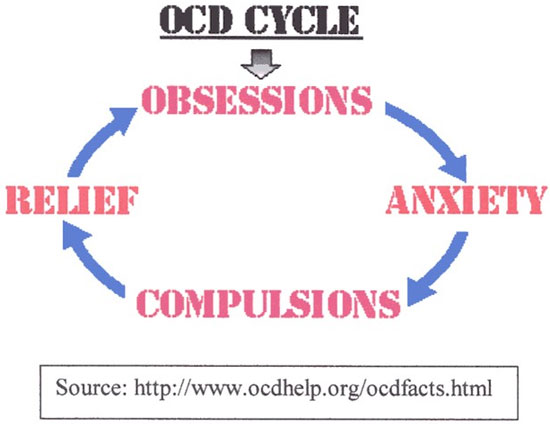 OCD CYCLE

OBSESSIONS

ANXIETY

COMPULSIONS

RELIEF

Source: http://www.ocdhelp.org/ocdfacts.html